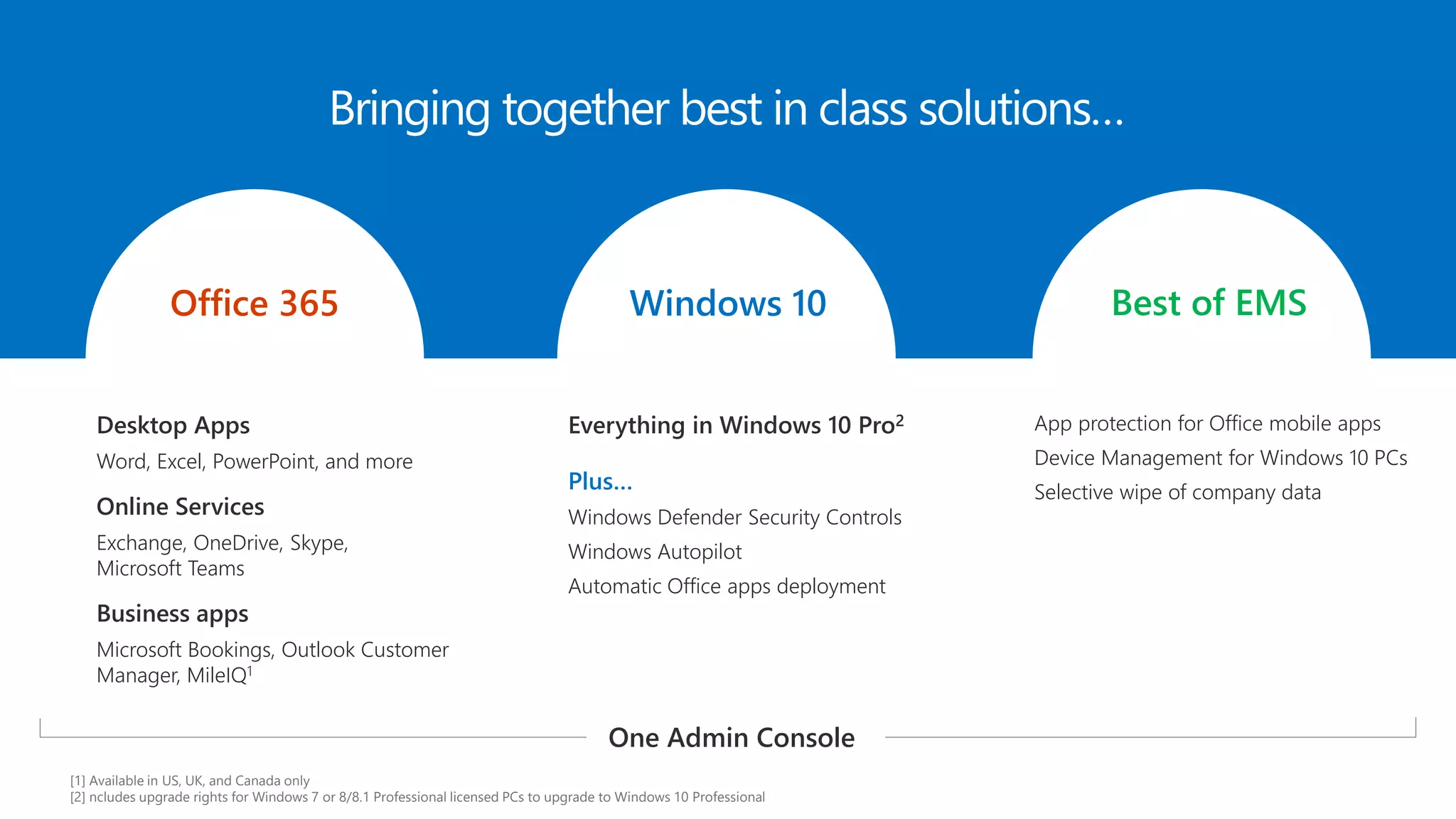 Bringing together best in class solutions...

Office 365

Desktop Apps

Word, Excel, PowerPoint, and more

Online Services

Exchange, OneDrive, Skype, Microsoft Teams

Business apps

Microsoft Bookings, Outlook Customer Manager, MileIQ$^1$

Windows 10

Everything in Windows 10 Pro$^2$

Plus...

Windows Defender Security Controls

Windows Autopilot

Automatic Office apps deployment

Best of EMS

App protection for Office mobile apps

Device Management for Windows 10 PCs

Selective wipe of company data

One Admin Console

[1] Available in US, UK, and Canada only
[2] ncludes upgrade rights for Windows 7 or 8/8.1 Professional licensed PCs to upgrade to Windows 10 Professional